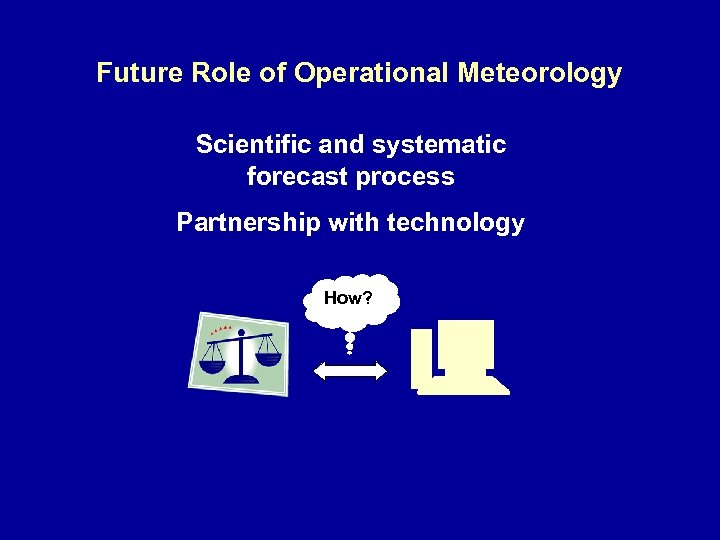 Future Role of Operational Meteorology

Scientific and systematic forecast process

Partnership with technology

How?